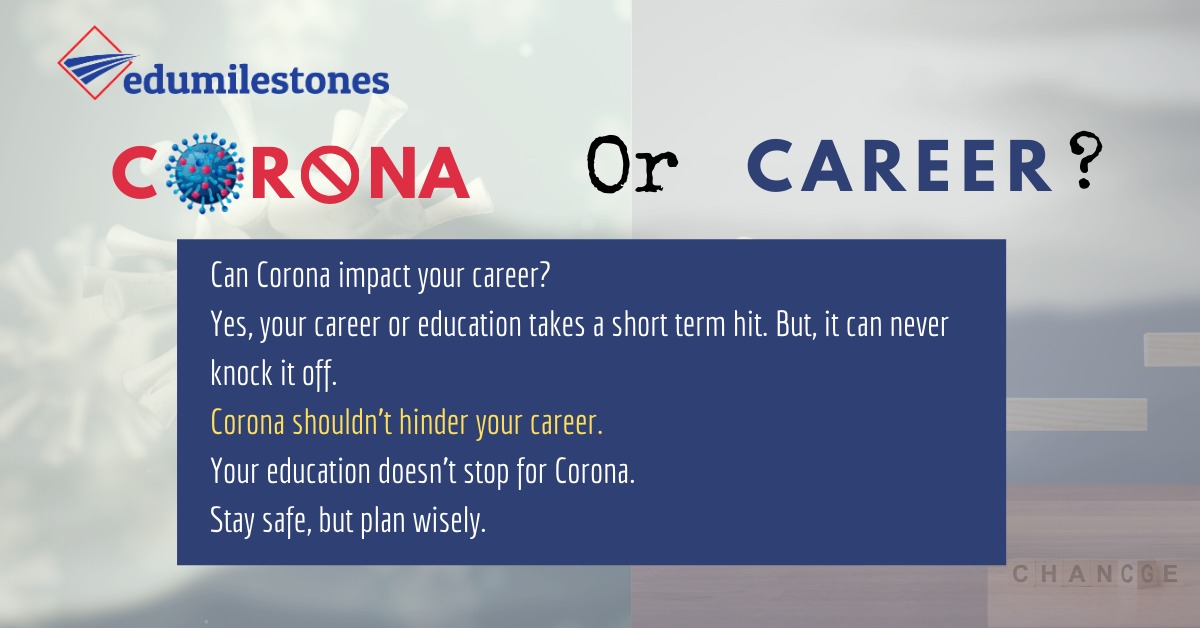 edumilestones

CORONA Or CAREER?

Can Corona impact your career?
Yes, your career or education takes a short term hit. But, it can never knock it off.
Corona shouldn't hinder your career.
Your education doesn't stop for Corona.
Stay safe, but plan wisely.

CHANCGE